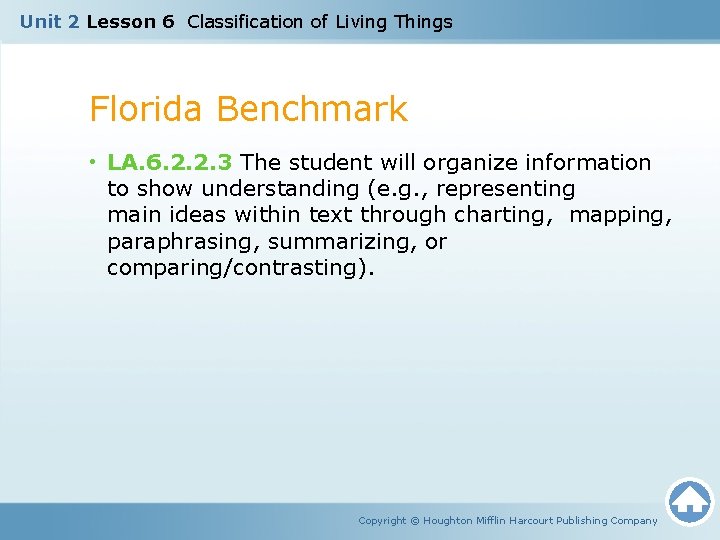 Unit 2 Lesson 6 Classification of Living Things

Florida Benchmark

• LA.6.2.2.3 The student will organize information to show understanding (e.g., representing main ideas within text through charting, mapping, paraphrasing, summarizing, or comparing/contrasting).

Copyright © Houghton Mifflin Harcourt Publishing Company